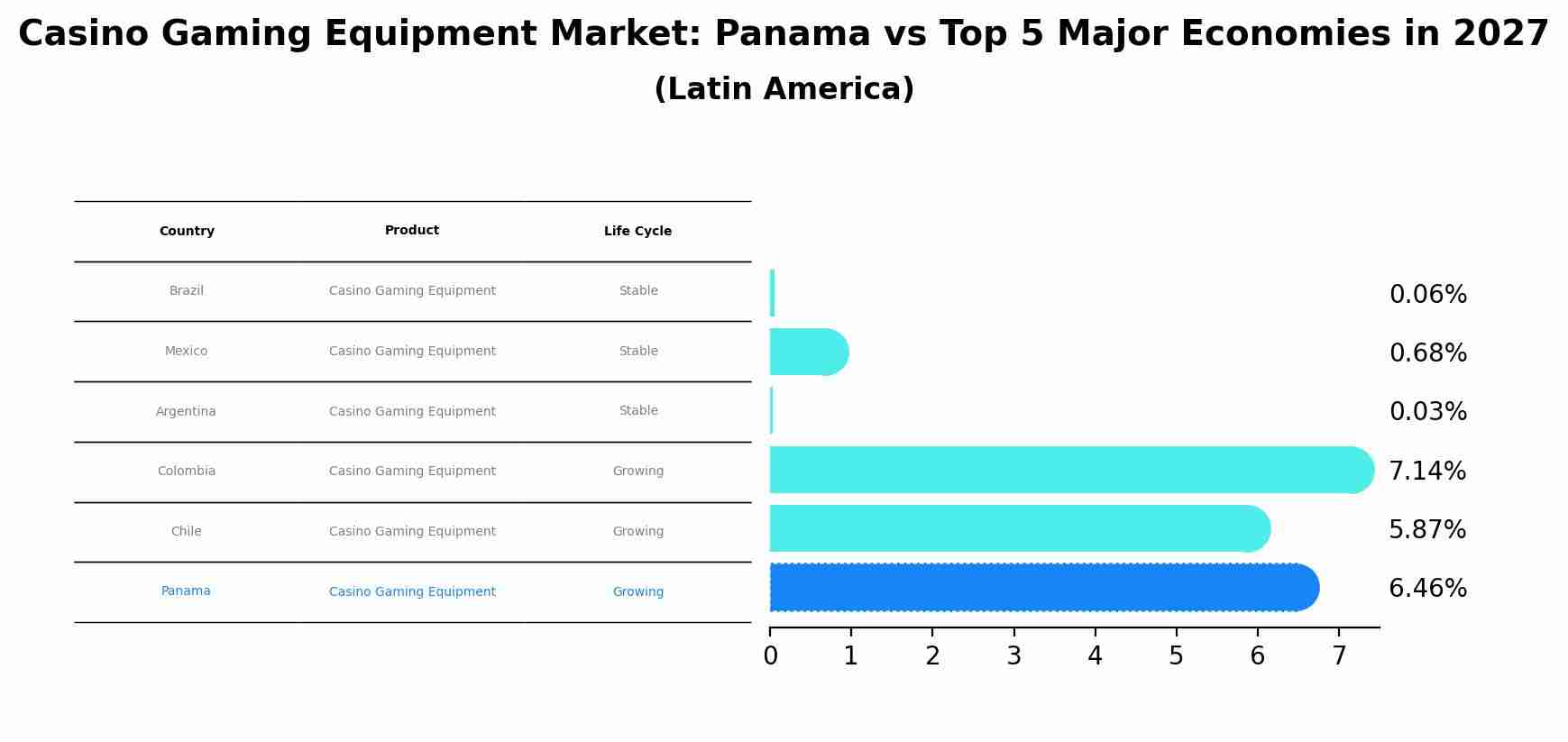 Casino Gaming Equipment Market: Panama vs Top 5 Major Economies in 2027
(Latin America)

| Country | Product | Life Cycle |
|---|---|---|
| Brazil | Casino Gaming Equipment | Stable |
| Mexico | Casino Gaming Equipment | Stable |
| Argentina | Casino Gaming Equipment | Stable |
| Colombia | Casino Gaming Equipment | Growing |
| Chile | Casino Gaming Equipment | Growing |
| Panama | Casino Gaming Equipment | Growing |

0.06%
0.68%
0.03%
7.14%
5.87%
6.46%

0 1 2 3 4 5 6 7